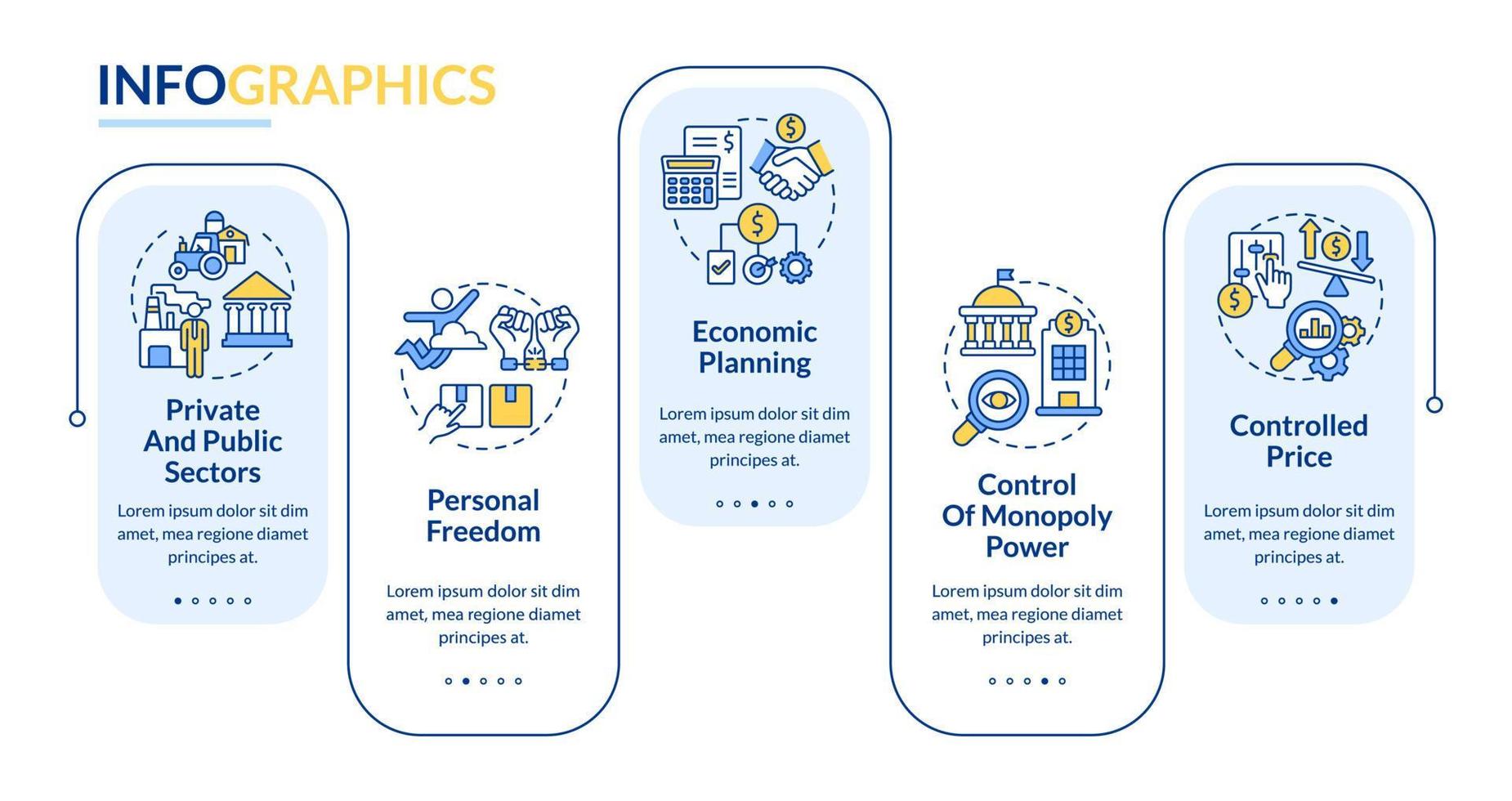 INFOGRAPHICS

Private And Public Sectors

Lorem ipsum dolor sit dim amet, mea regione diamet principes at.

Personal Freedom

Lorem ipsum dolor sit dim amet, mea regione diamet principes at.

Economic Planning

Lorem ipsum dolor sit dim amet, mea regione diamet principes at.

Control Of Monopoly Power

Lorem ipsum dolor sit dim amet, mea regione diamet principes at.

Controlled Price

Lorem ipsum dolor sit dim amet, mea regione diamet principes at.